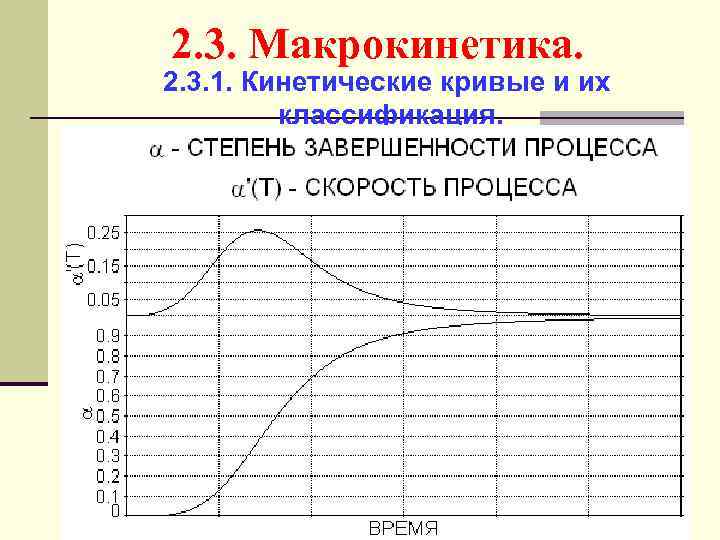 2.3. Макрокинетика.
2.3.1. Кинетические кривые и их классификация.

$\alpha$ - СТЕПЕНЬ ЗАВЕРШЕННОСТИ ПРОЦЕССА

$\alpha'(T)$ - СКОРОСТЬ ПРОЦЕССА

$\alpha'(T)$
0.25
0.15
0.05

$\alpha$
0.9
0.8
0.7
0.6
0.5
0.4
0.3
0.2
0.1
0

ВРЕМЯ